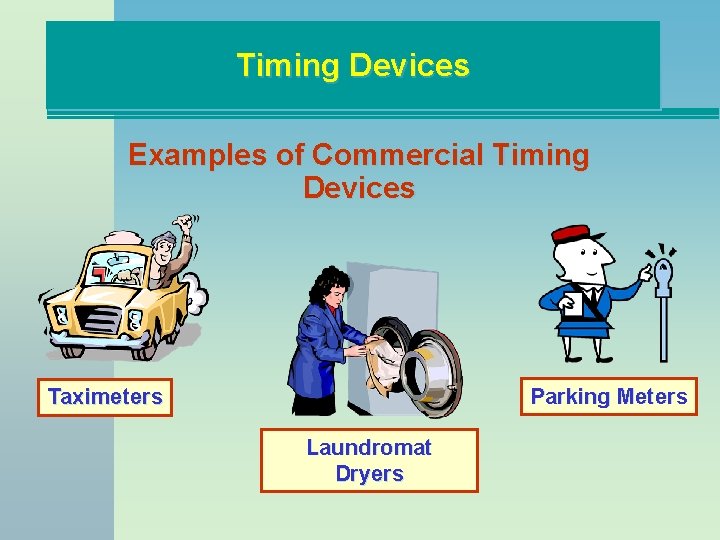 Timing Devices

Examples of Commercial Timing Devices

Taximeters

Laundromat Dryers

Parking Meters